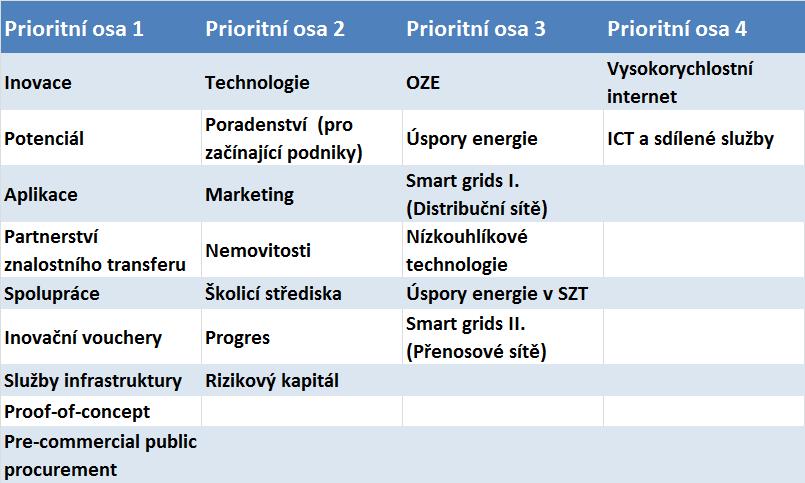 | Prioritní osa 1 | Prioritní osa 2 | Prioritní osa 3 | Prioritní osa 4 |
|---|---|---|---|
| Inovace | Technologie | OZE | Vysokorychlostní internet |
| Potenciál | Poradenství (pro začínající podniky) | Úspory energie | ICT a sdílené služby |
| Aplikace | Marketing | Smart grids I. (Distribuční sítě) | |
| Partnerství znalostního transferu | Nemovitosti | Nízkouhlíkové technologie | |
| Spolupráce | Školicí střediska | Úspory energie v SZT | |
| Inovační vouchery | Progres | Smart grids II. (Přenosové sítě) | |
| Služby infrastruktury | Rizikový kapitál | | |
| Proof-of-concept | | | |
| Pre-commercial public procurement | | | |